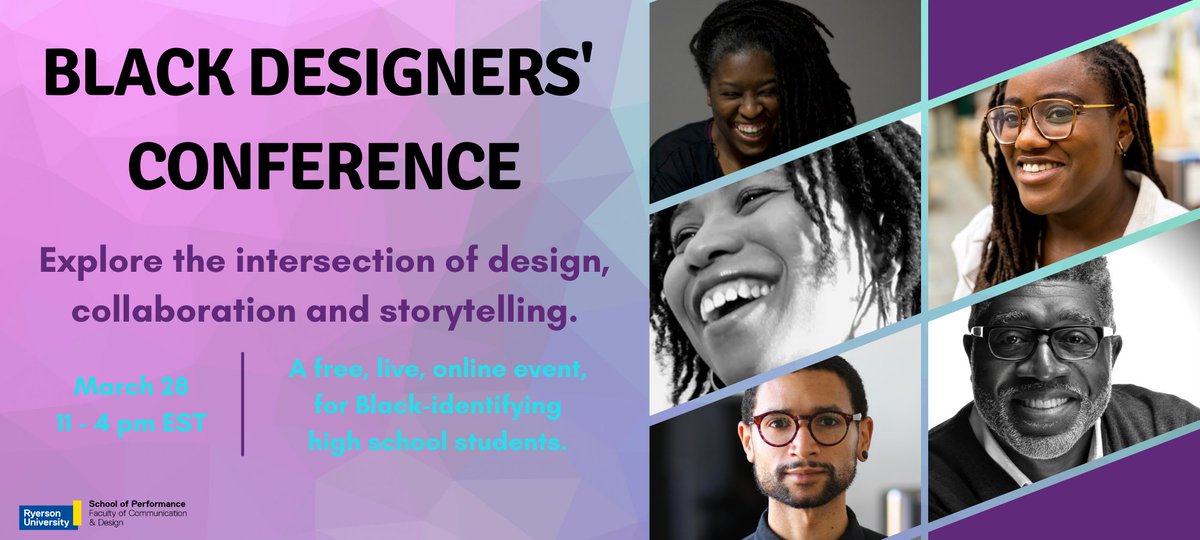 BLACK DESIGNERS' CONFERENCE

Explore the intersection of design, collaboration and storytelling.

March 28
11 - 4 pm EST

A free, live, online event, for Black-identifying high school students.

Ryerson University
School of Performance
Faculty of Communication & Design